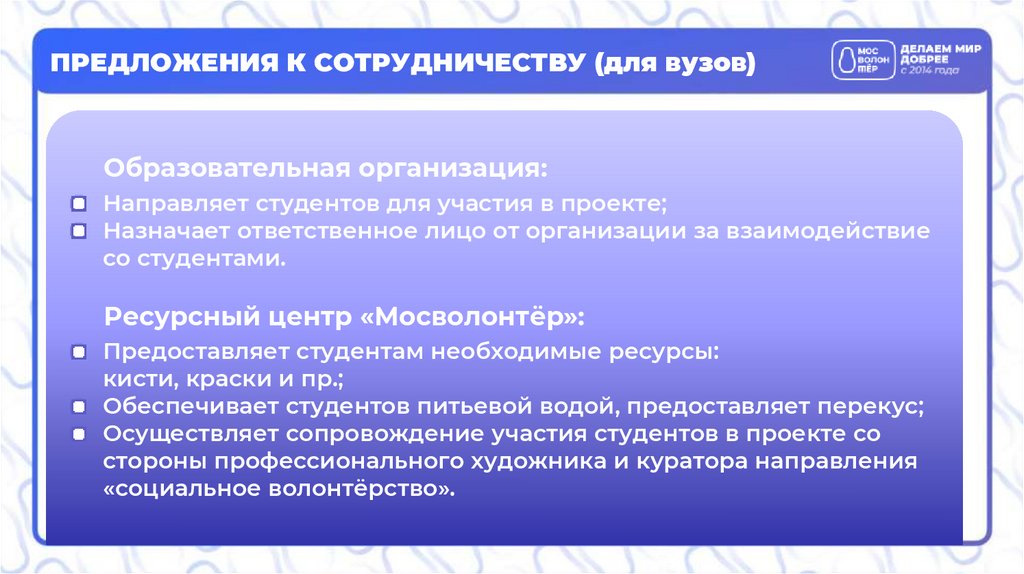 ПРЕДЛОЖЕНИЯ К СОТРУДНИЧЕСТВУ (для вузов)

МОС ВОЛОН ТЁР

ДЕЛАЕМ МИР ДОБРЕЕ с 2014 года

Образовательная организация:

Направляет студентов для участия в проекте;
Назначает ответственное лицо от организации за взаимодействие со студентами.

Ресурсный центр «Мосволонтёр»:

Предоставляет студентам необходимые ресурсы: кисти, краски и пр.;
Обеспечивает студентов питьевой водой, предоставляет перекус;
Осуществляет сопровождение участия студентов в проекте со стороны профессионального художника и куратора направления «социальное волонтёрство».